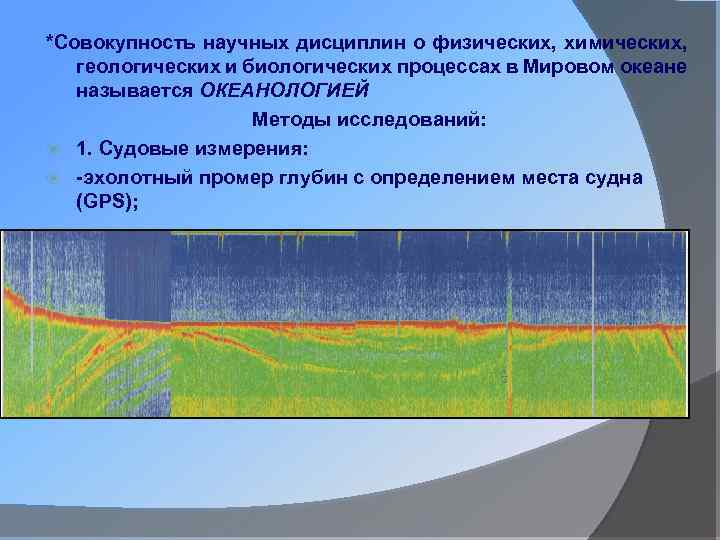 *Совокупность научных дисциплин о физических, химических, геологических и биологических процессах в Мировом океане называется ОКЕАНОЛОГИЕЙ

Методы исследований:

1. Судовые измерения:

-эхолотный промер глубин с определением места судна (GPS);